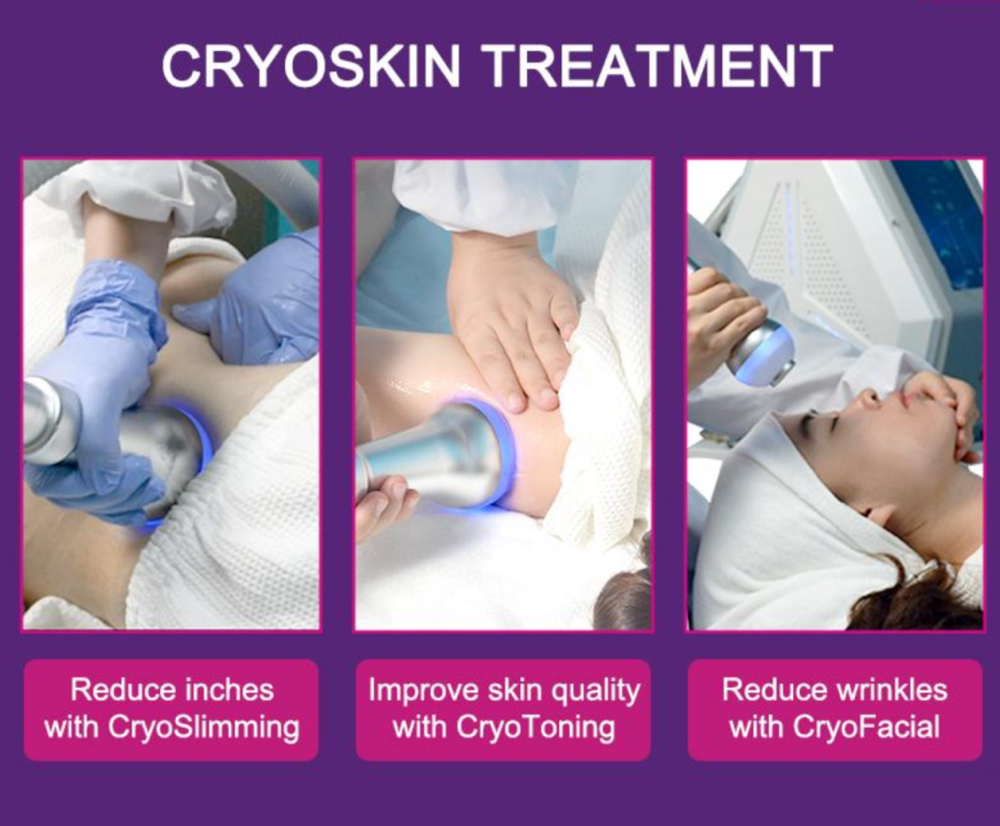 CRYOSKIN TREATMENT

Reduce inches with CryoSlimming

Improve skin quality with CryoToning

Reduce wrinkles with CryoFacial